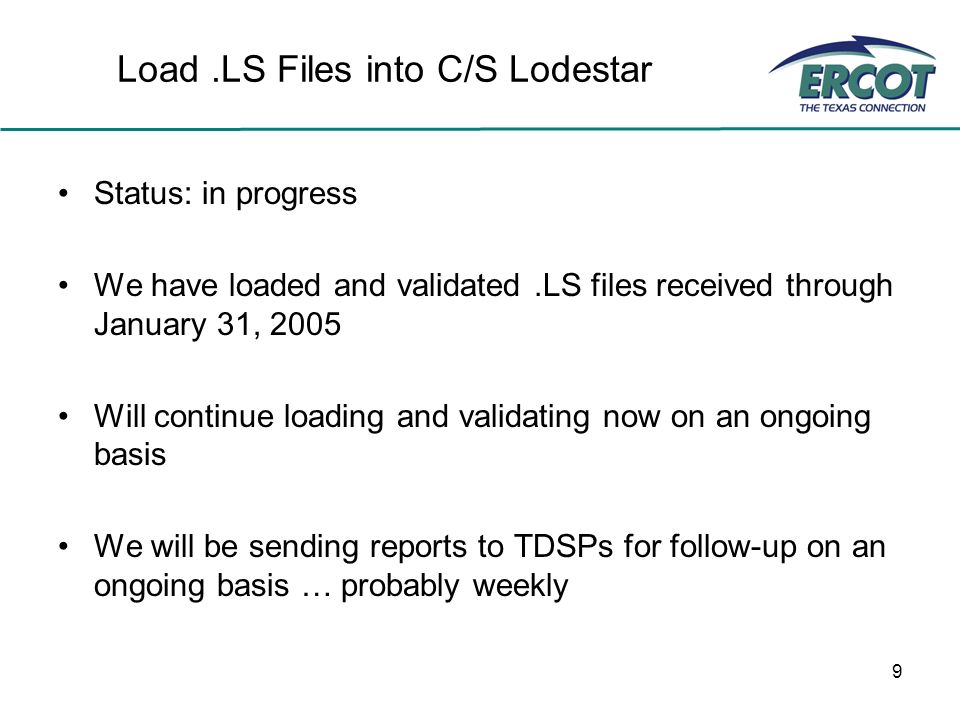 Load .LS Files into C/S Lodestar

ERCOT
THE TEXAS CONNECTION

• Status: in progress

• We have loaded and validated .LS files received through January 31, 2005

• Will continue loading and validating now on an ongoing basis

• We will be sending reports to TDSPs for follow-up on an ongoing basis … probably weekly

9